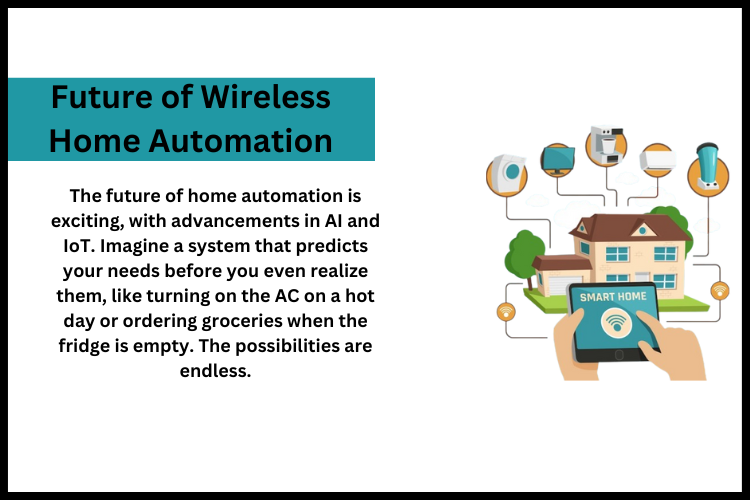 Future of Wireless Home Automation

The future of home automation is exciting, with advancements in AI and IoT. Imagine a system that predicts your needs before you even realize them, like turning on the AC on a hot day or ordering groceries when the fridge is empty. The possibilities are endless.

SMART HOME